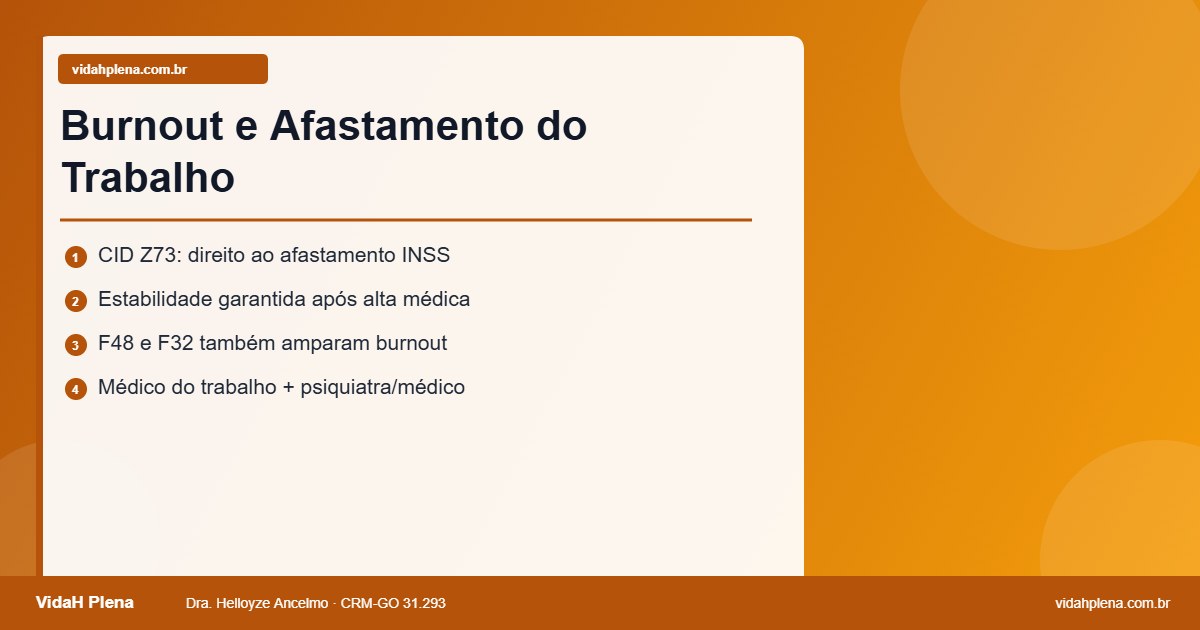 vidahplena.com.br

Burnout e Afastamento do Trabalho

1 CID Z73: direito ao afastamento INSS

2 Estabilidade garantida após alta médica

3 F48 e F32 também amparam burnout

4 Médico do trabalho + psiquiatra/médico

VidaH Plena

Dra. Helloyze Ancelmo · CRM-GO 31.293

vidahplena.com.br